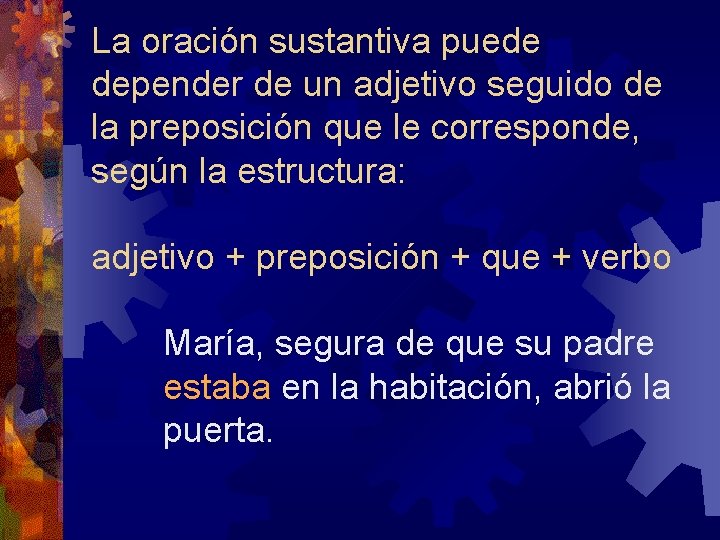 La oración sustantiva puede depender de un adjetivo seguido de la preposición que le corresponde, según la estructura:

adjetivo + preposición + que + verbo

María, segura de que su padre estaba en la habitación, abrió la puerta.